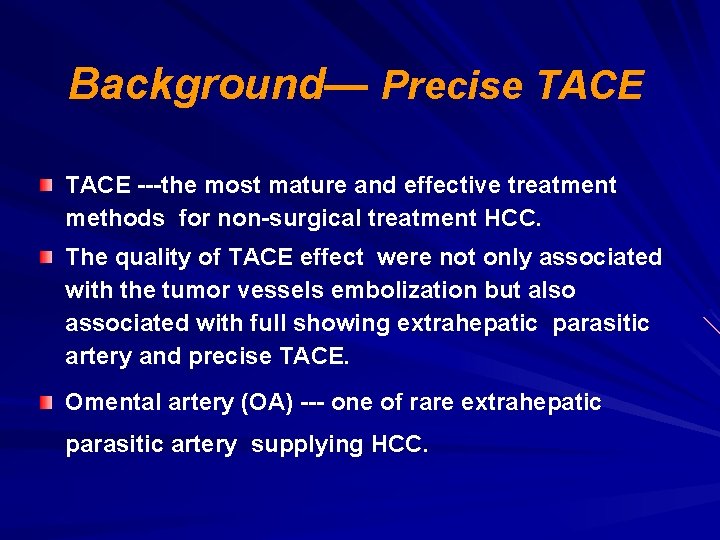 Background— Precise TACE

TACE ---the most mature and effective treatment methods for non-surgical treatment HCC.

The quality of TACE effect were not only associated with the tumor vessels embolization but also associated with full showing extrahepatic parasitic artery and precise TACE.

Omental artery (OA) --- one of rare extrahepatic parasitic artery supplying HCC.